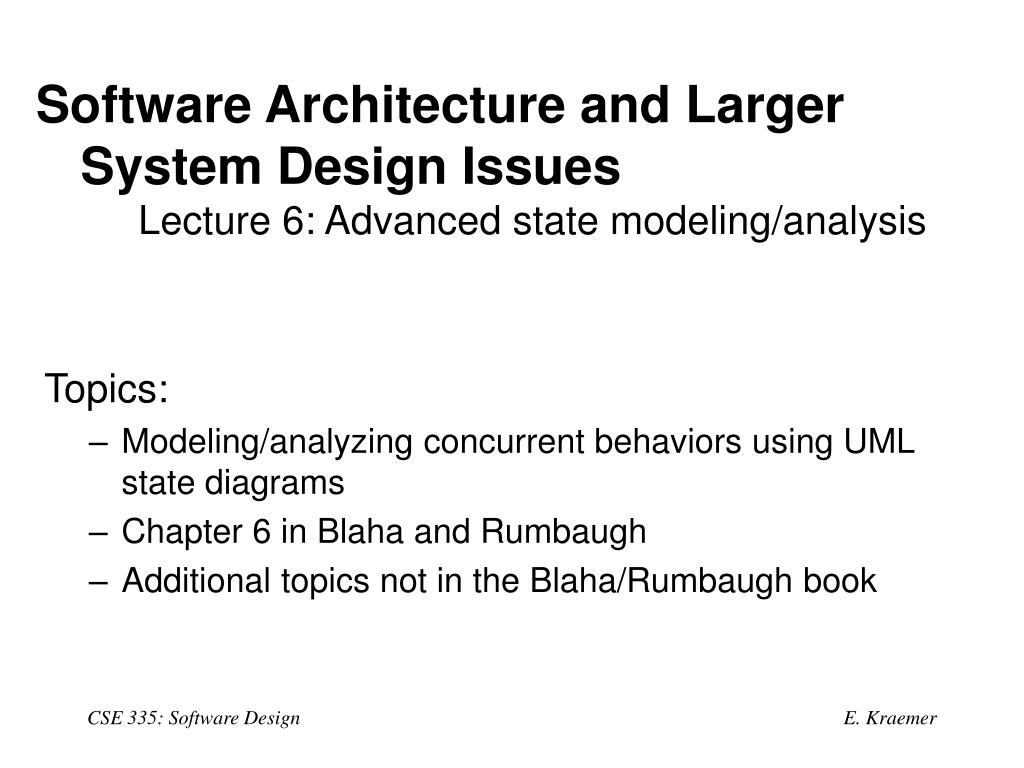 Software Architecture and Larger System Design Issues

Lecture 6: Advanced state modeling/analysis

Topics:

– Modeling/analyzing concurrent behaviors using UML state diagrams
– Chapter 6 in Blaha and Rumbaugh
– Additional topics not in the Blaha/Rumbaugh book

CSE 335: Software Design

E. Kraemer